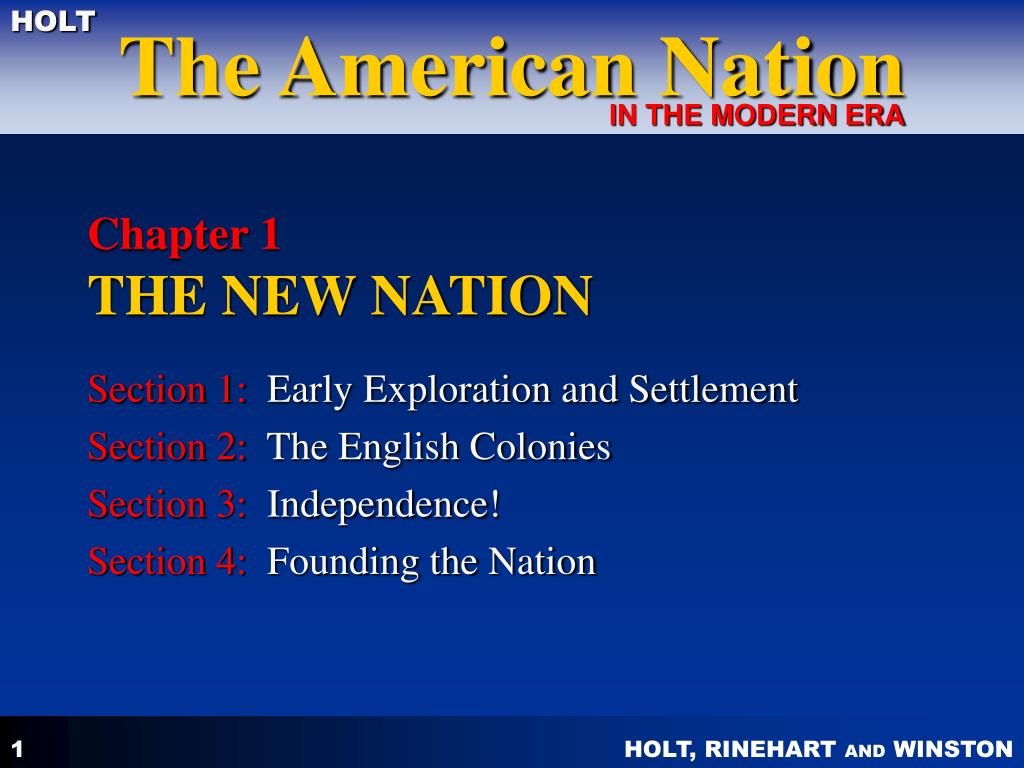 HOLT
The American Nation
IN THE MODERN ERA

Chapter 1
THE NEW NATION

Section 1: Early Exploration and Settlement
Section 2: The English Colonies
Section 3: Independence!
Section 4: Founding the Nation

1

HOLT, RINEHART AND WINSTON